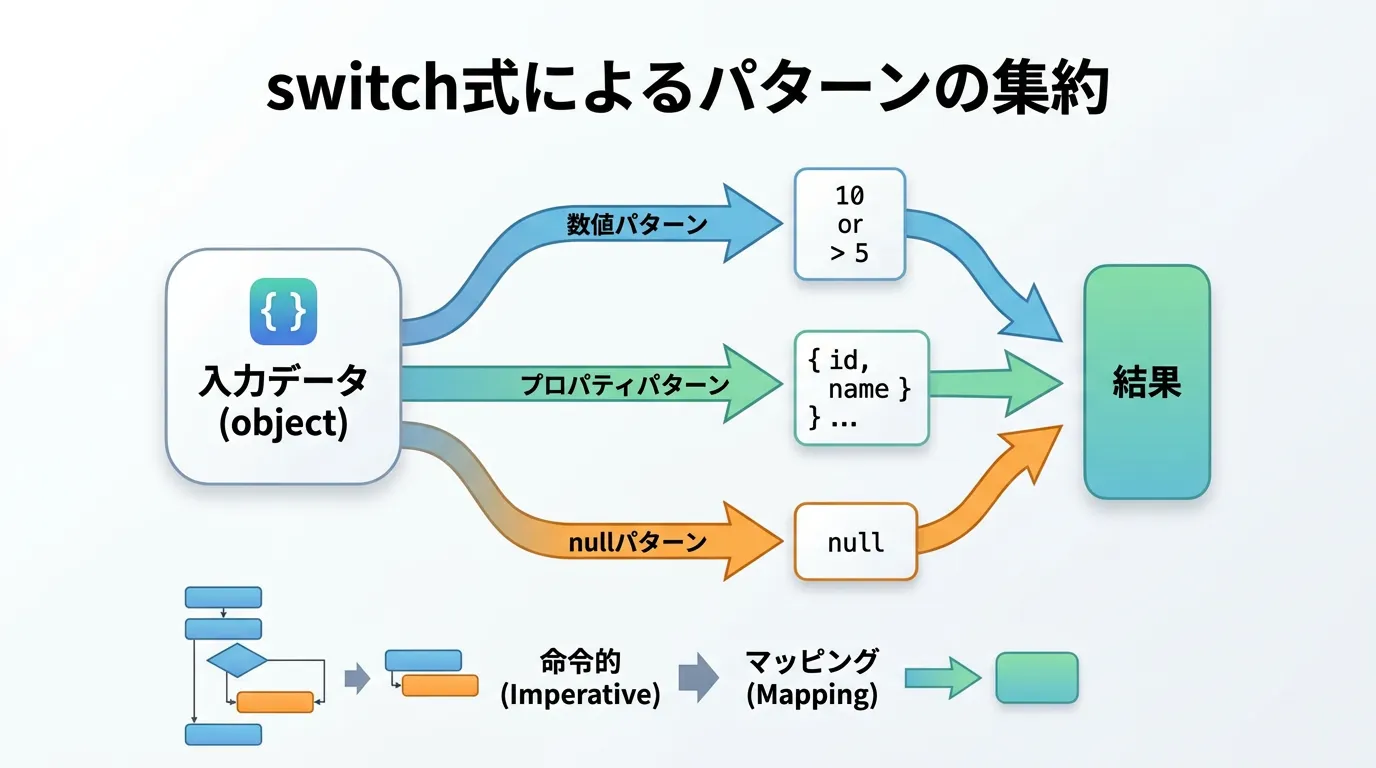 switch式によるパターンの集約

{ }

入力データ
(object)

数値パターン

10
or
> 5

プロパティパターン

{ id,
 name }
} …

nullパターン

null

結果

命令的
(Imperative)

マッピング
(Mapping)